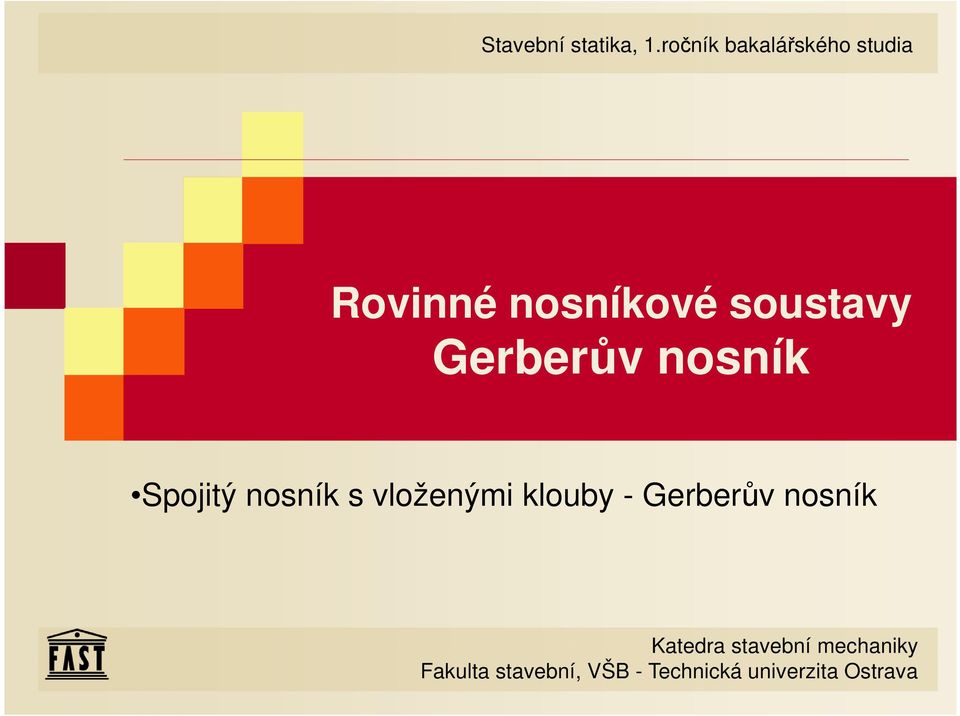 Stavební statika, 1.ročník bakalářského studia

Rovinné nosníkové soustavy
Gerberův nosník

•Spojitý nosník s vloženými klouby - Gerberův nosník

FAST

Katedra stavební mechaniky
Fakulta stavební, VŠB - Technická univerzita Ostrava